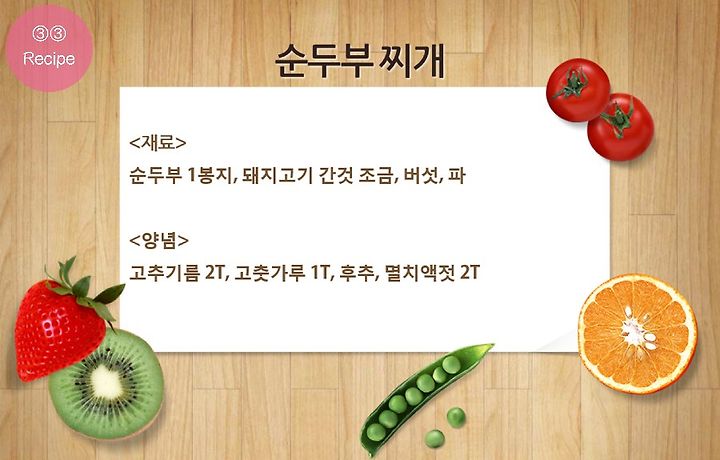 ③③
Recipe

순두부 찌개

<재료>
순두부 1봉지, 돼지고기 간것 조금, 버섯, 파

<양념>
고추기름 2T, 고춧가루 1T, 후추, 멸치액젓 2T